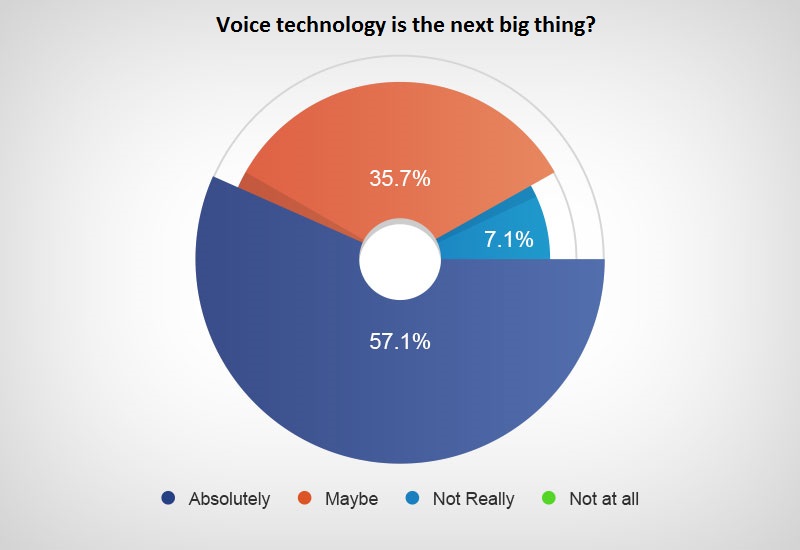 Voice technology is the next big thing?

35.7%

7.1%

57.1%

Absolutely Maybe Not Really Not at all